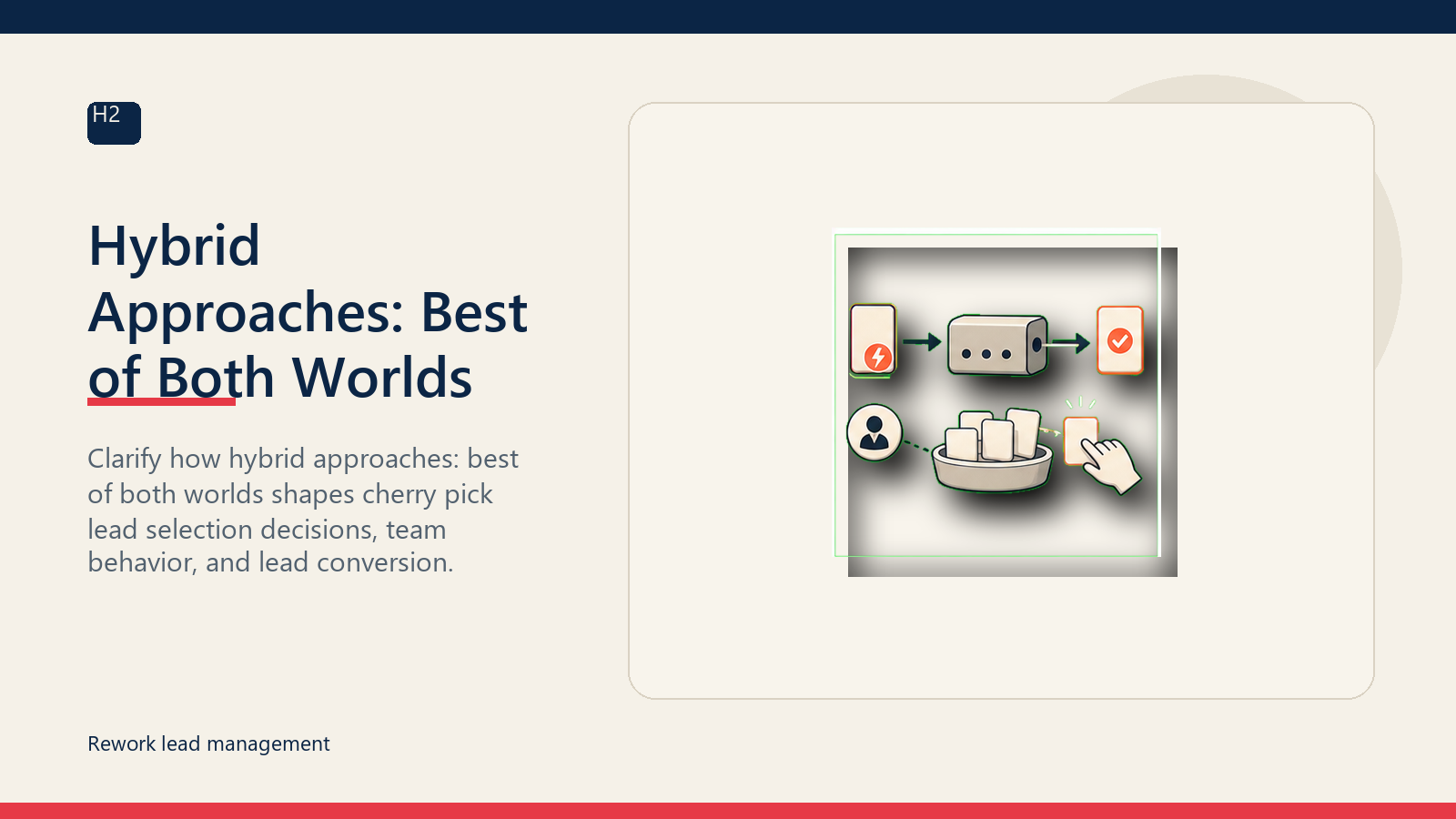 H2

Hybrid Approaches: Best of Both Worlds

Clarify how hybrid approaches: best of both worlds shapes cherry pick lead selection decisions, team behavior, and lead conversion.

Rework lead management